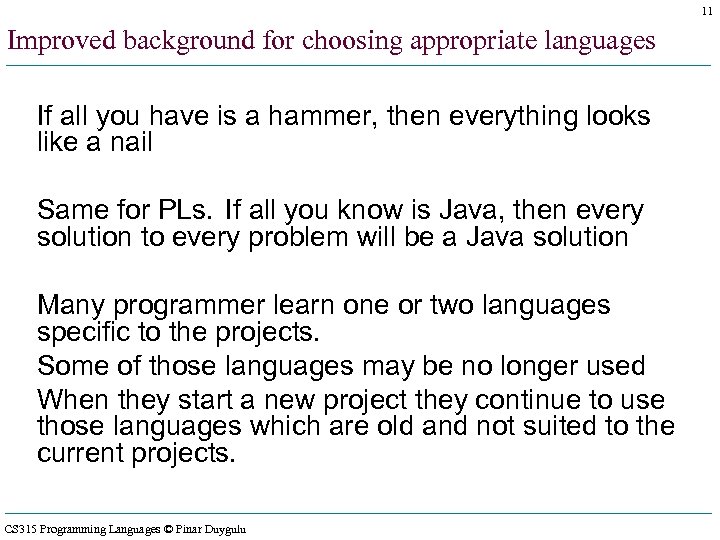 11

Improved background for choosing appropriate languages

If all you have is a hammer, then everything looks like a nail

Same for PLs. If all you know is Java, then every solution to every problem will be a Java solution

Many programmer learn one or two languages specific to the projects.

Some of those languages may be no longer used

When they start a new project they continue to use those languages which are old and not suited to the current projects.

CS315 Programming Languages © Pinar Duygulu